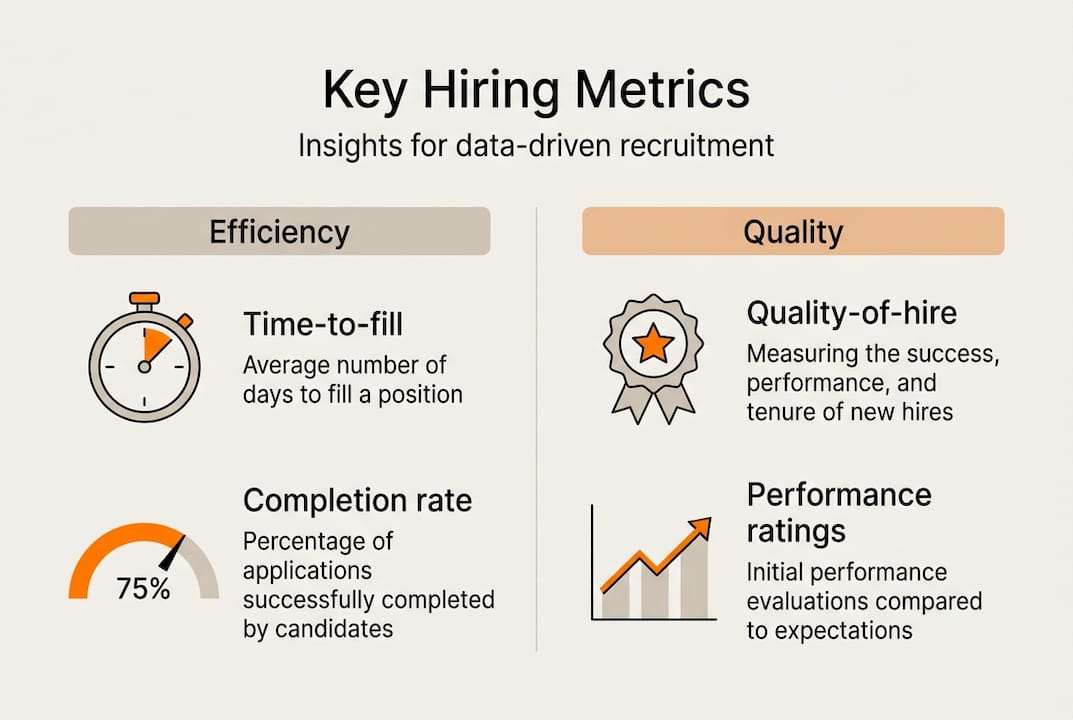 Key Hiring Metrics

Insights for data-driven recruitment

Efficiency

Time-to-fill

Average number of days to fill a position

Completion rate

75%

Percentage of applications successfully completed by candidates

Quality

Quality-of-hire

Measuring the success, performance, and tenure of new hires

Performance ratings

Initial performance evaluations compared to expectations